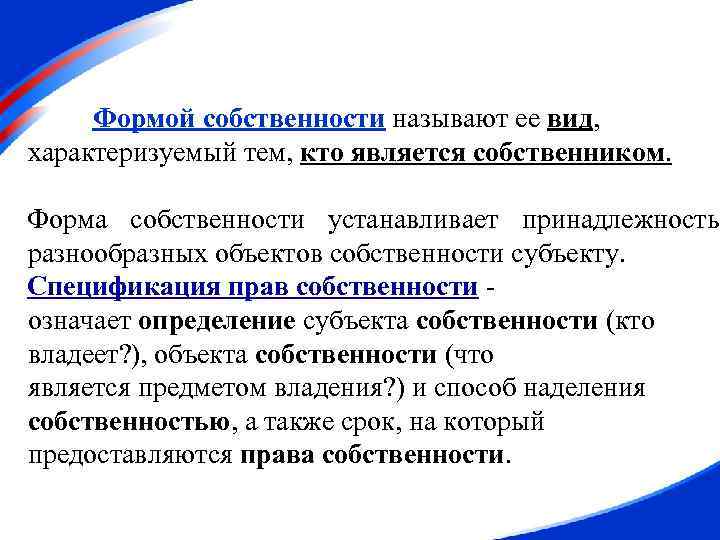 Формой собственности называют ее вид, характеризуемый тем, кто является собственником.

Форма собственности устанавливает принадлежность разнообразных объектов собственности субъекту.
Спецификация прав собственности - означает определение субъекта собственности (кто владеет?), объекта собственности (что является предметом владения?) и способ наделения собственностью, а также срок, на который предоставляются права собственности.